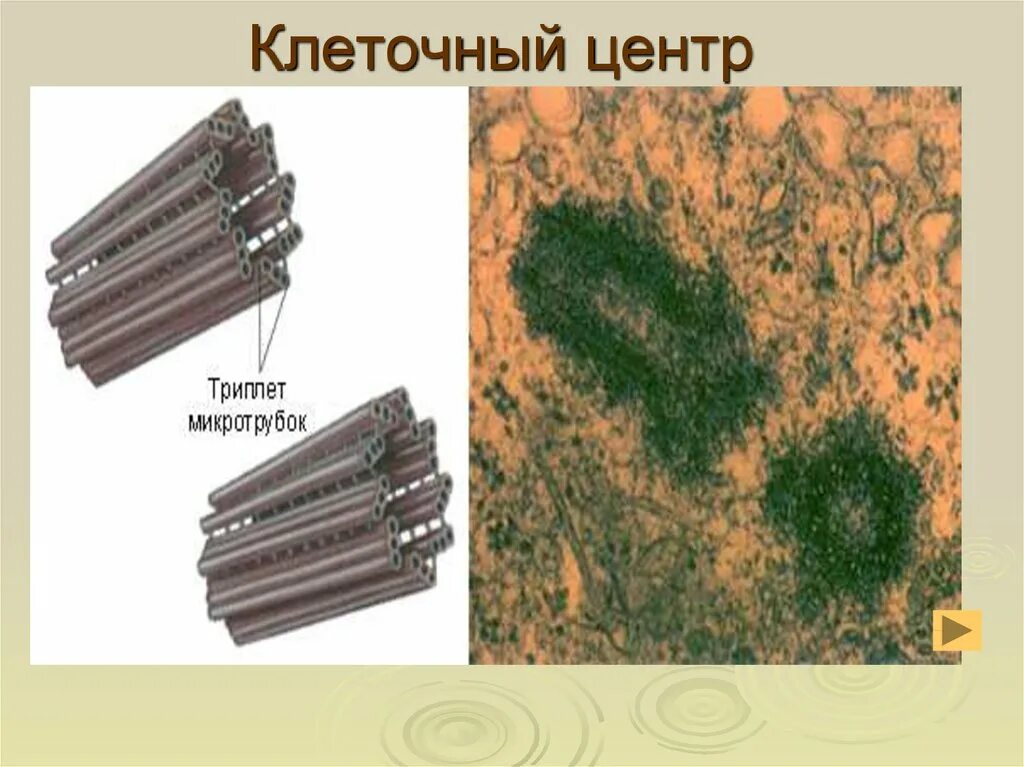 Клеточный центр

Триплет микротрубок